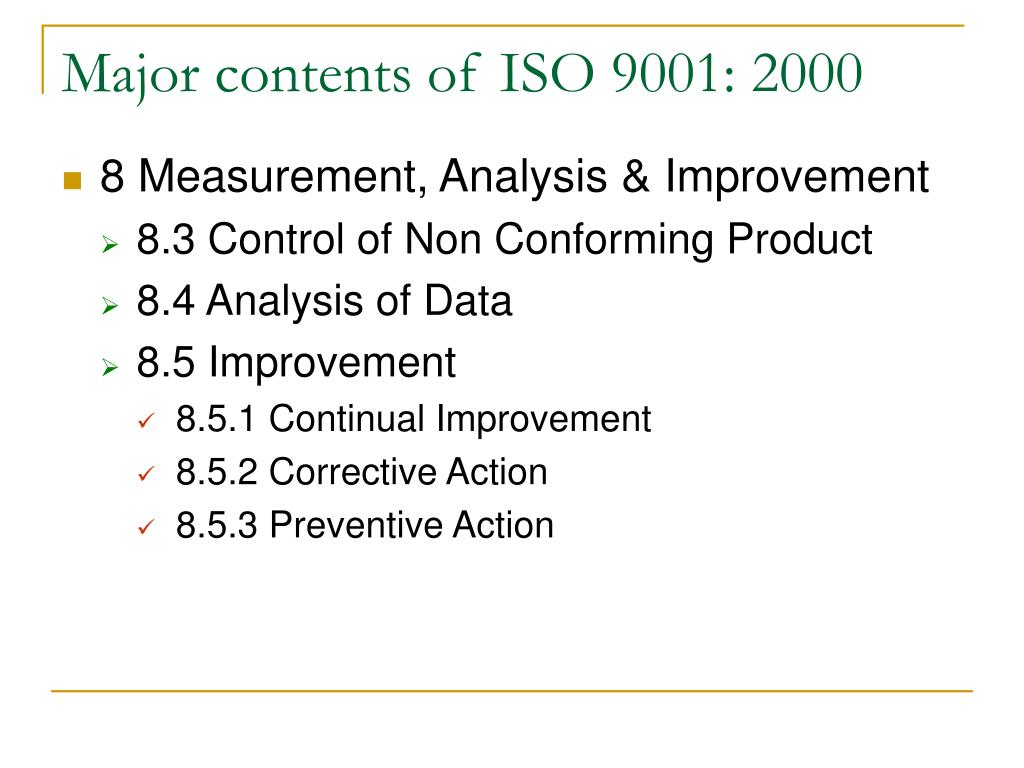 Major contents of ISO 9001: 2000

8 Measurement, Analysis & Improvement
8.3 Control of Non Conforming Product
8.4 Analysis of Data
8.5 Improvement
8.5.1 Continual Improvement
8.5.2 Corrective Action
8.5.3 Preventive Action